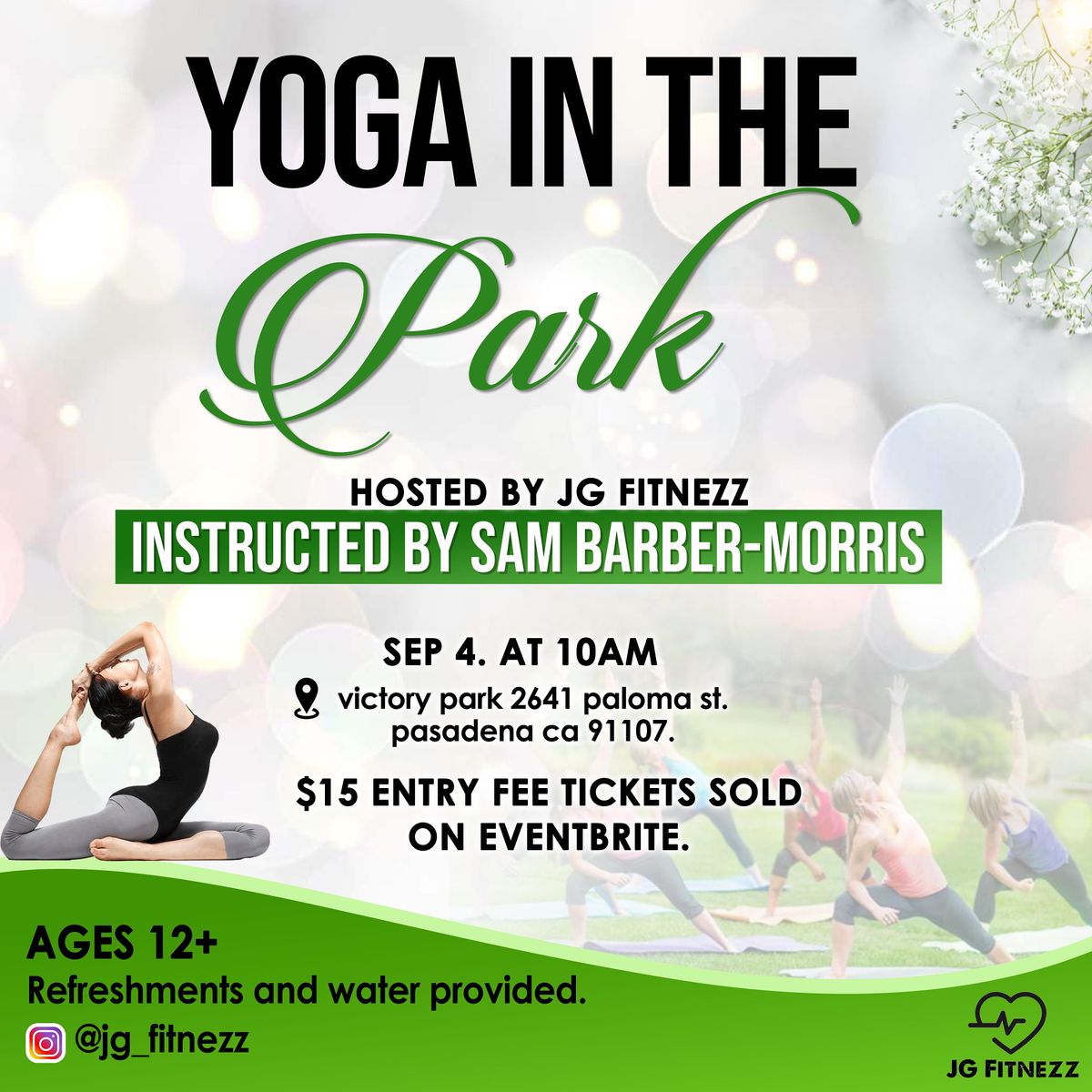 YOGA IN THE
Park

HOSTED BY JG FITNEZZ
INSTRUCTED BY SAM BARBER-MORRIS

SEP 4. AT 10AM
victory park 2641 paloma st. pasadena ca 91107.

$15 ENTRY FEE TICKETS SOLD ON EVENTBRITE.

AGES 12+
Refreshments and water provided.
@jg_fitnezz

JG FITNEZZ